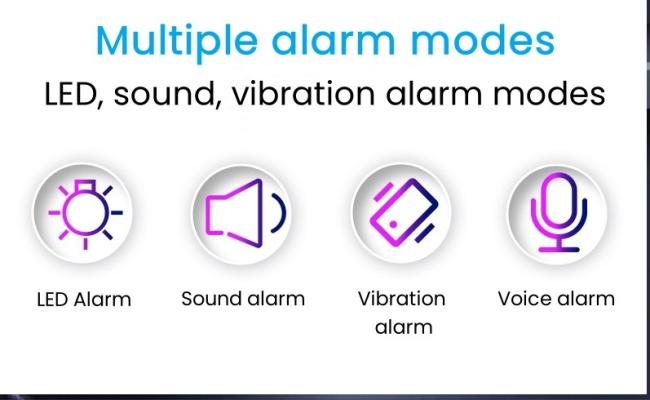 Multiple alarm modes

LED, sound, vibration alarm modes

LED Alarm

Sound alarm

Vibration alarm

Voice alarm